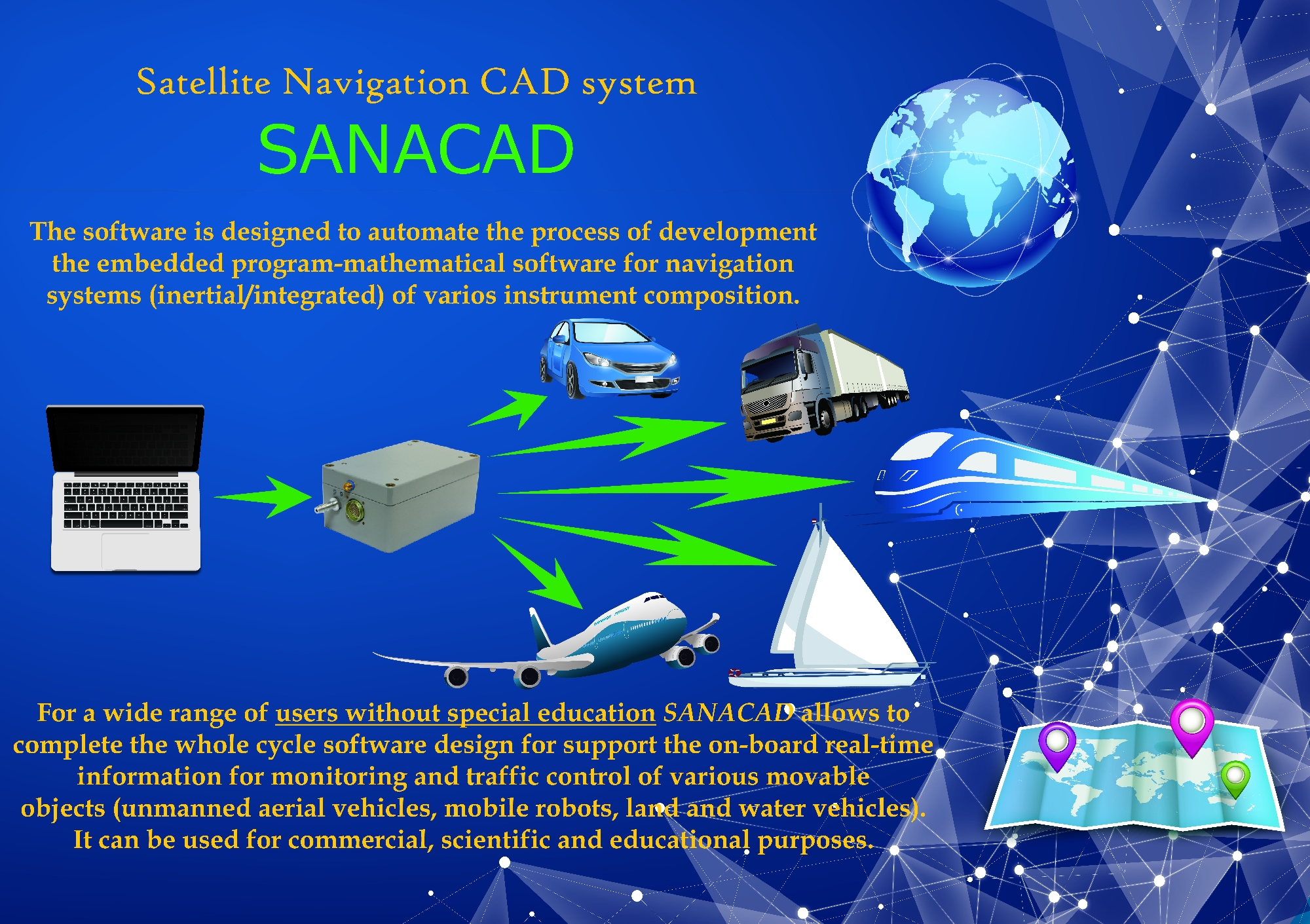 Satellite Navigation CAD system

SANACAD

The software is designed to automate the process of development the embedded program-mathematical software for navigation systems (inertial/integrated) of varios instrument composition.

For a wide range of users without special education SANACAD allows to complete the whole cycle software design for support the on-board real-time information for monitoring and traffic control of various movable objects (unmanned aerial vehicles, mobile robots, land and water vehicles). It can be used for commercial, scientific and educational purposes.